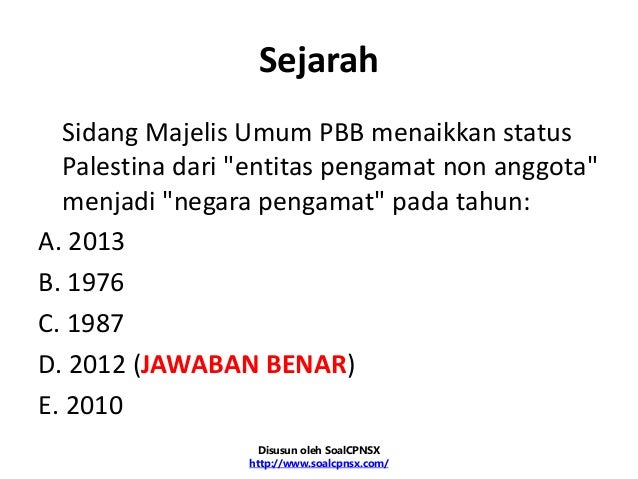 Sejarah

Sidang Majelis Umum PBB menaikkan status Palestina dari "entitas pengamat non anggota" menjadi "negara pengamat" pada tahun:

A. 2013
B. 1976
C. 1987
D. 2012 (JAWABAN BENAR)
E. 2010

Disusun oleh SoalCPNSX
http://www.soalcpnsx.com/